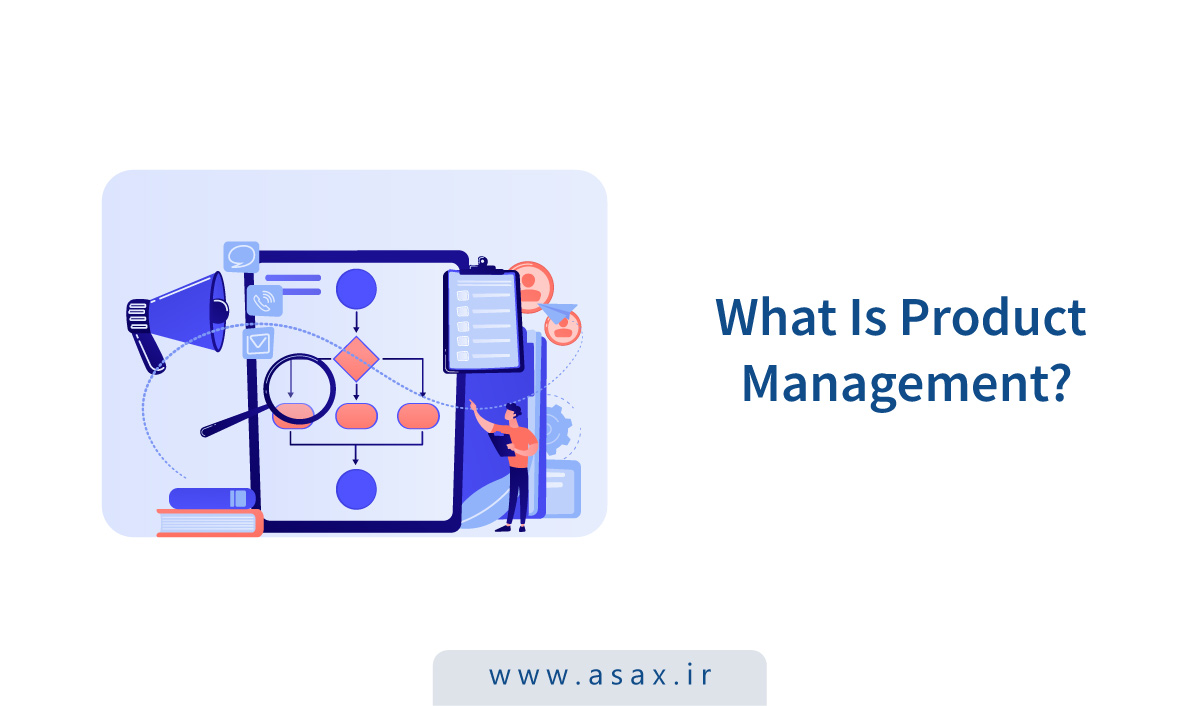 What Is Product Management?

www.asax.ir